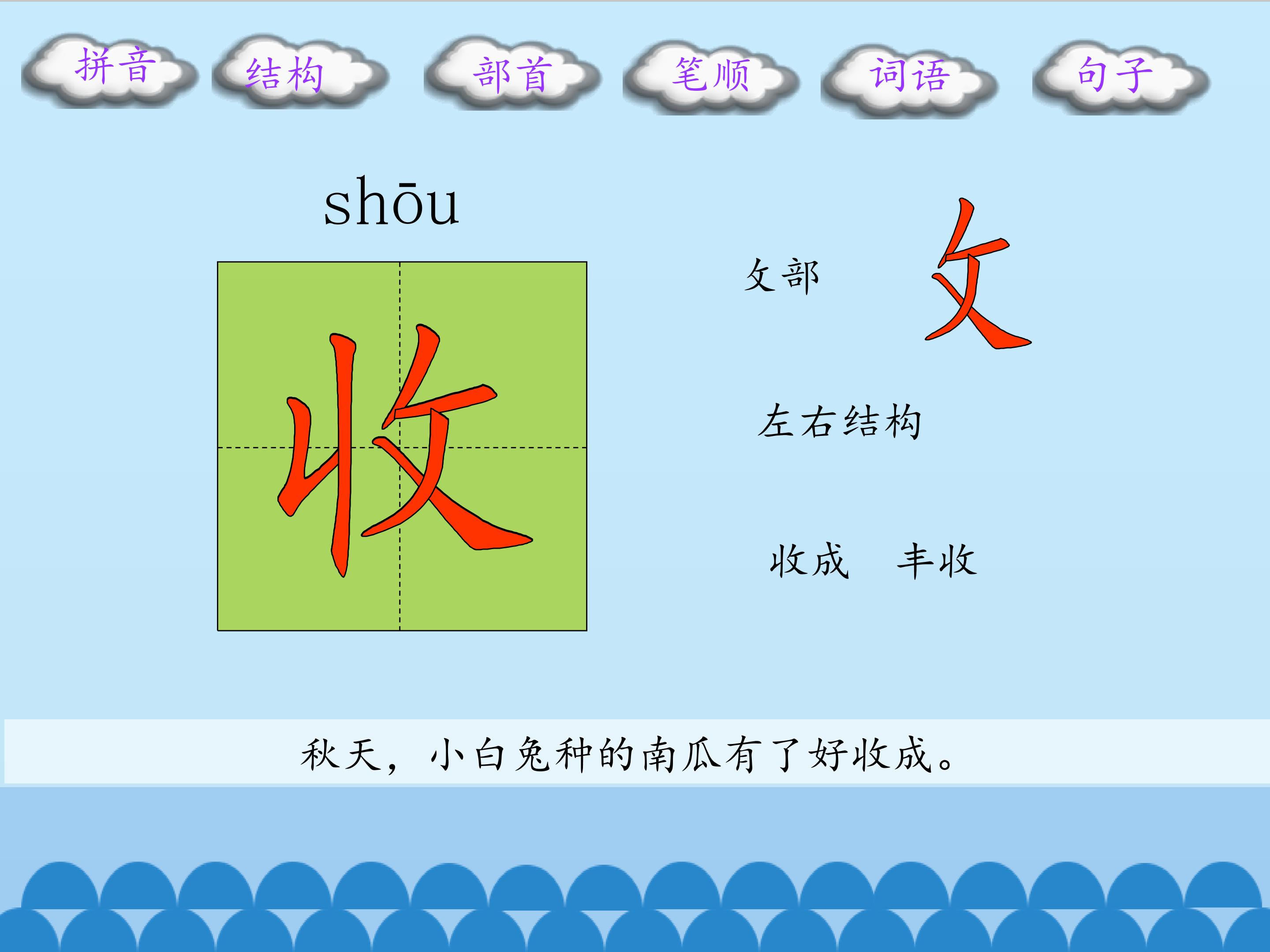 拼音 结构 部首 笔顺 词语 句子

shōu

收

攵部 攵

左右结构

收成 丰收

秋天，小白兔种的南瓜有了好收成。